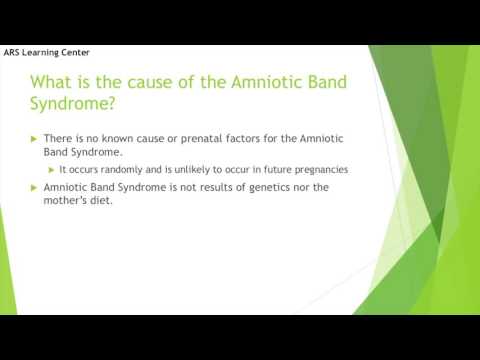 ARS Learning Center

What is the cause of the Amniotic Band Syndrome?

There is no known cause or prenatal factors for the Amniotic Band Syndrome.

It occurs randomly and is unlikely to occur in future pregnancies

Amniotic Band Syndrome is not results of genetics nor the mother's diet.